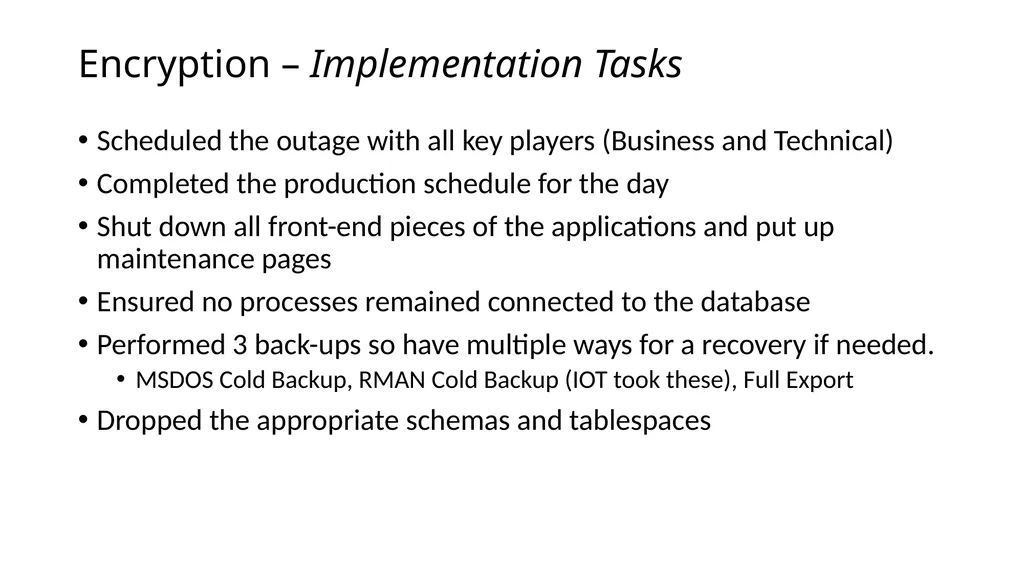 Encryption – Implementation Tasks

• Scheduled the outage with all key players (Business and Technical)
• Completed the production schedule for the day
• Shut down all front-end pieces of the applications and put up maintenance pages
• Ensured no processes remained connected to the database
• Performed 3 back-ups so have multiple ways for a recovery if needed.
  • MSDOS Cold Backup, RMAN Cold Backup (IOT took these), Full Export
• Dropped the appropriate schemas and tablespaces